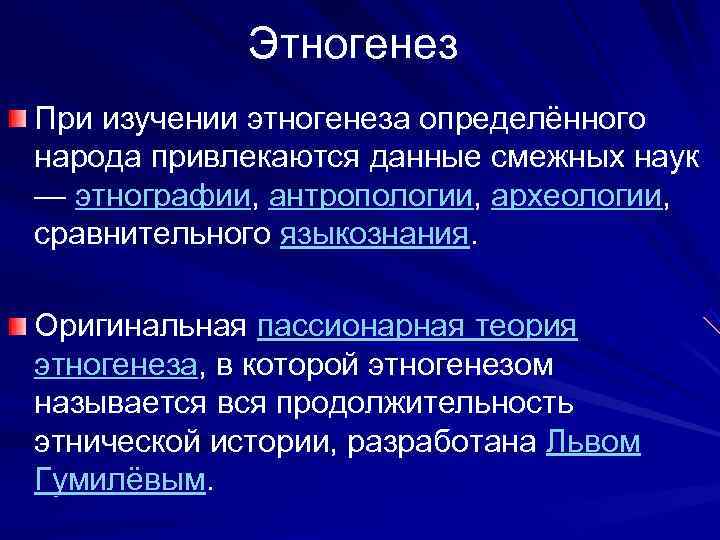 Этногенез

При изучении этногенеза определённого народа привлекаются данные смежных наук — этнографии, антропологии, археологии, сравнительного языкознания.

Оригинальная пассионарная теория этногенеза, в которой этногенезом называется вся продолжительность этнической истории, разработана Львом Гумилёвым.